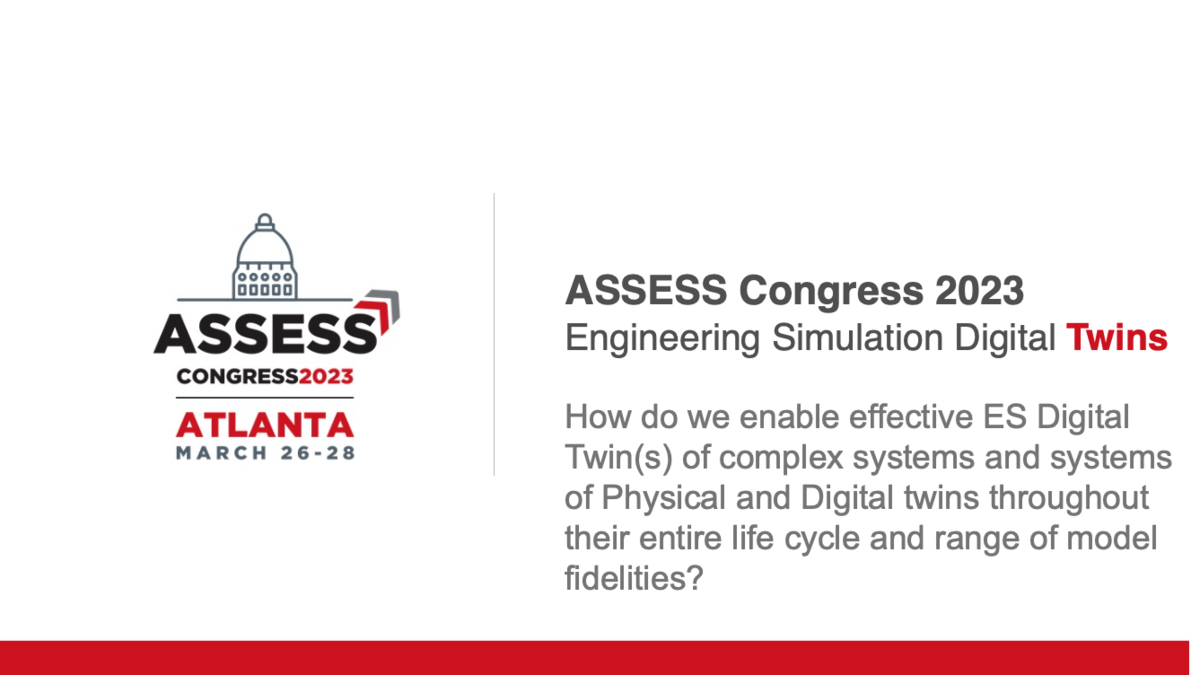 ASSESS
CONGRESS2023
ATLANTA
MARCH 26-28

ASSESS Congress 2023
Engineering Simulation Digital Twins

How do we enable effective ES Digital Twin(s) of complex systems and systems of Physical and Digital twins throughout their entire life cycle and range of model fidelities?